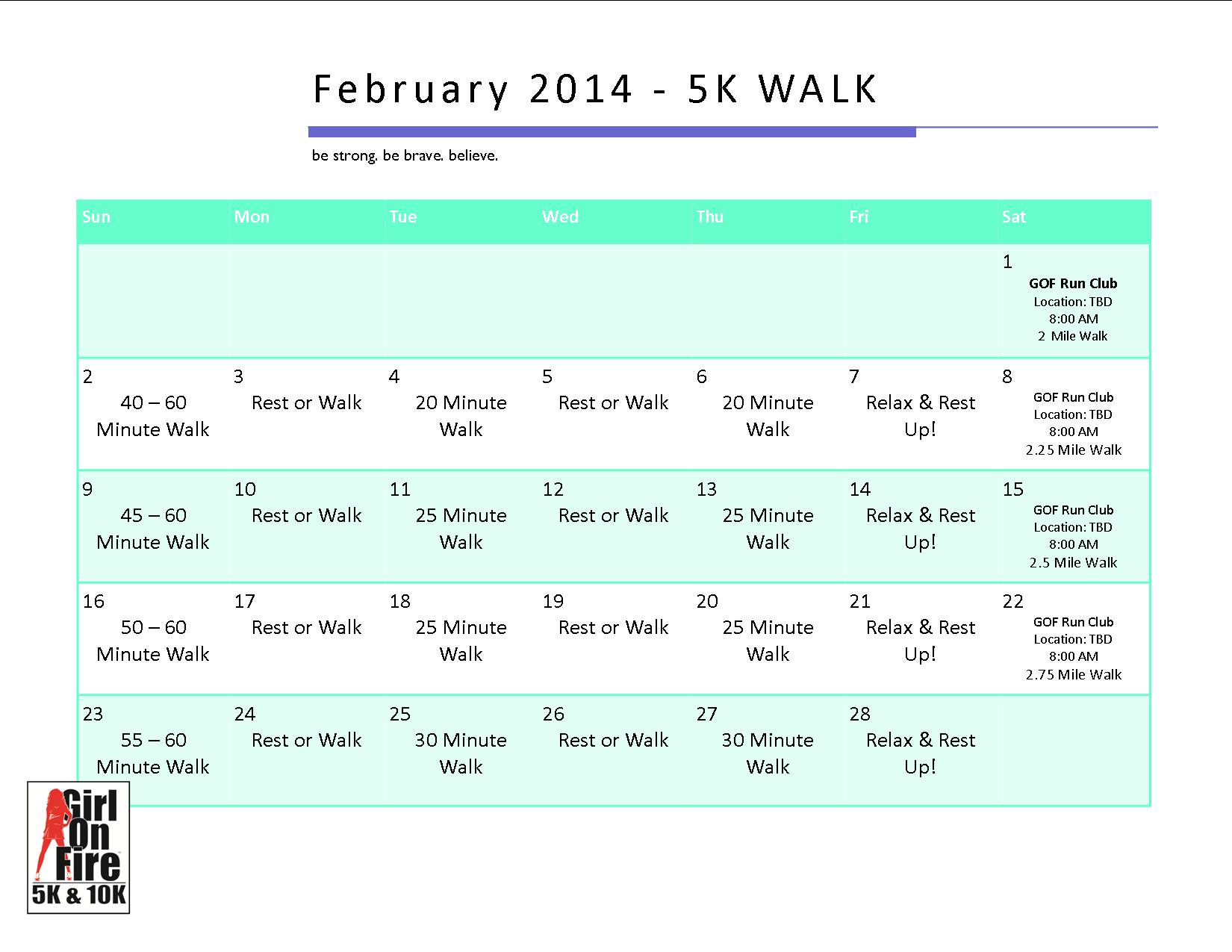 February 2014 - 5K WALK

be strong. be brave. believe.

| Sun | Mon | Tue | Wed | Thu | Fri | Sat |
|---|---|---|---|---|---|---|
| | | | | | | 1 GOF Run Club Location: TBD 8:00 AM 2 Mile Walk |
| 2 40 – 60 Minute Walk | 3 Rest or Walk | 4 20 Minute Walk | 5 Rest or Walk | 6 20 Minute Walk | 7 Relax & Rest Up! | 8 GOF Run Club Location: TBD 8:00 AM 2.25 Mile Walk |
| 9 45 – 60 Minute Walk | 10 Rest or Walk | 11 25 Minute Walk | 12 Rest or Walk | 13 25 Minute Walk | 14 Relax & Rest Up! | 15 GOF Run Club Location: TBD 8:00 AM 2.5 Mile Walk |
| 16 50 – 60 Minute Walk | 17 Rest or Walk | 18 25 Minute Walk | 19 Rest or Walk | 20 25 Minute Walk | 21 Relax & Rest Up! | 22 GOF Run Club Location: TBD 8:00 AM 2.75 Mile Walk |
| 23 55 – 60 Minute Walk | 24 Rest or Walk | 25 30 Minute Walk | 26 Rest or Walk | 27 30 Minute Walk | 28 Relax & Rest Up! | |

Girl On Fire 5K & 10K